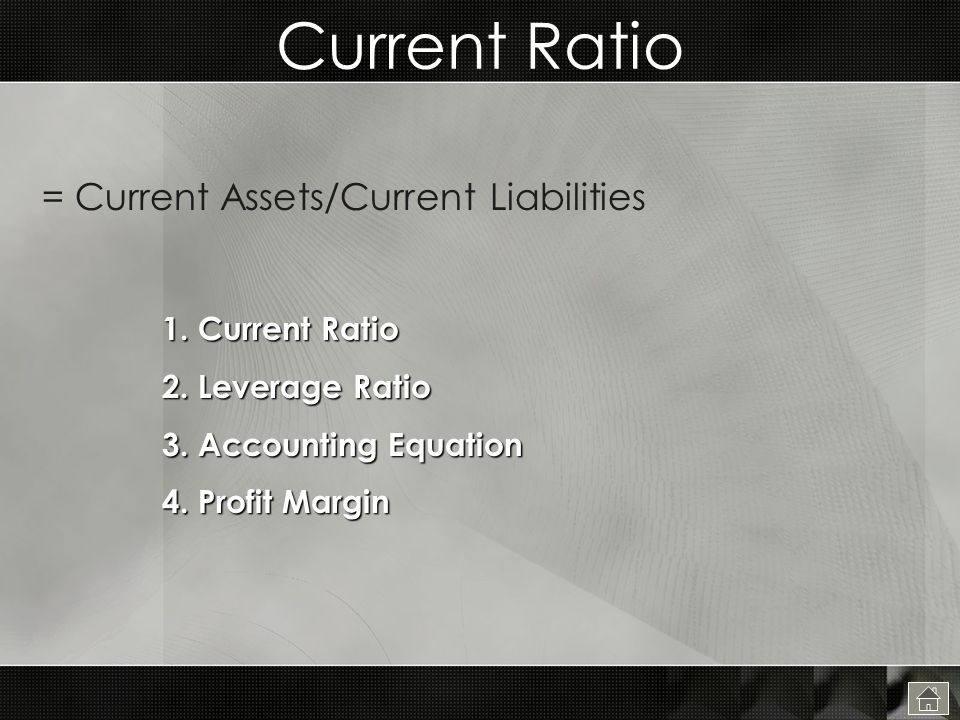 Current Ratio

= Current Assets/Current Liabilities

1. Current Ratio
2. Leverage Ratio
3. Accounting Equation
4. Profit Margin